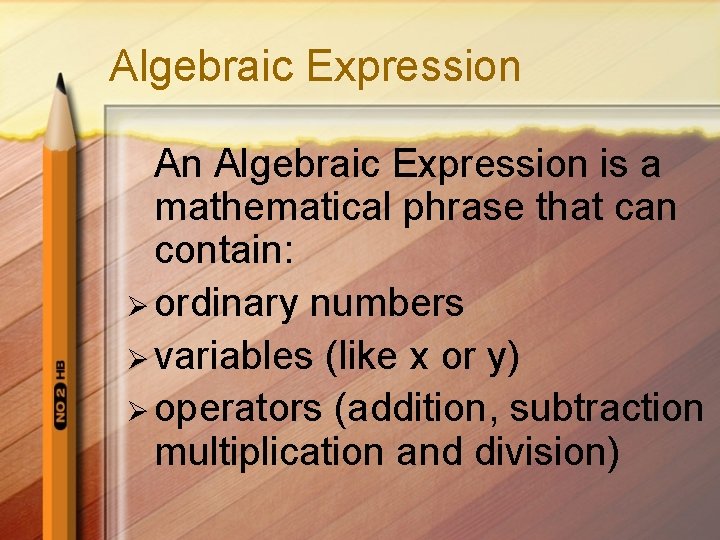 Algebraic Expression

An Algebraic Expression is a mathematical phrase that can contain:

➢ ordinary numbers
➢ variables (like x or y)
➢ operators (addition, subtraction multiplication and division)

NO 2 HB